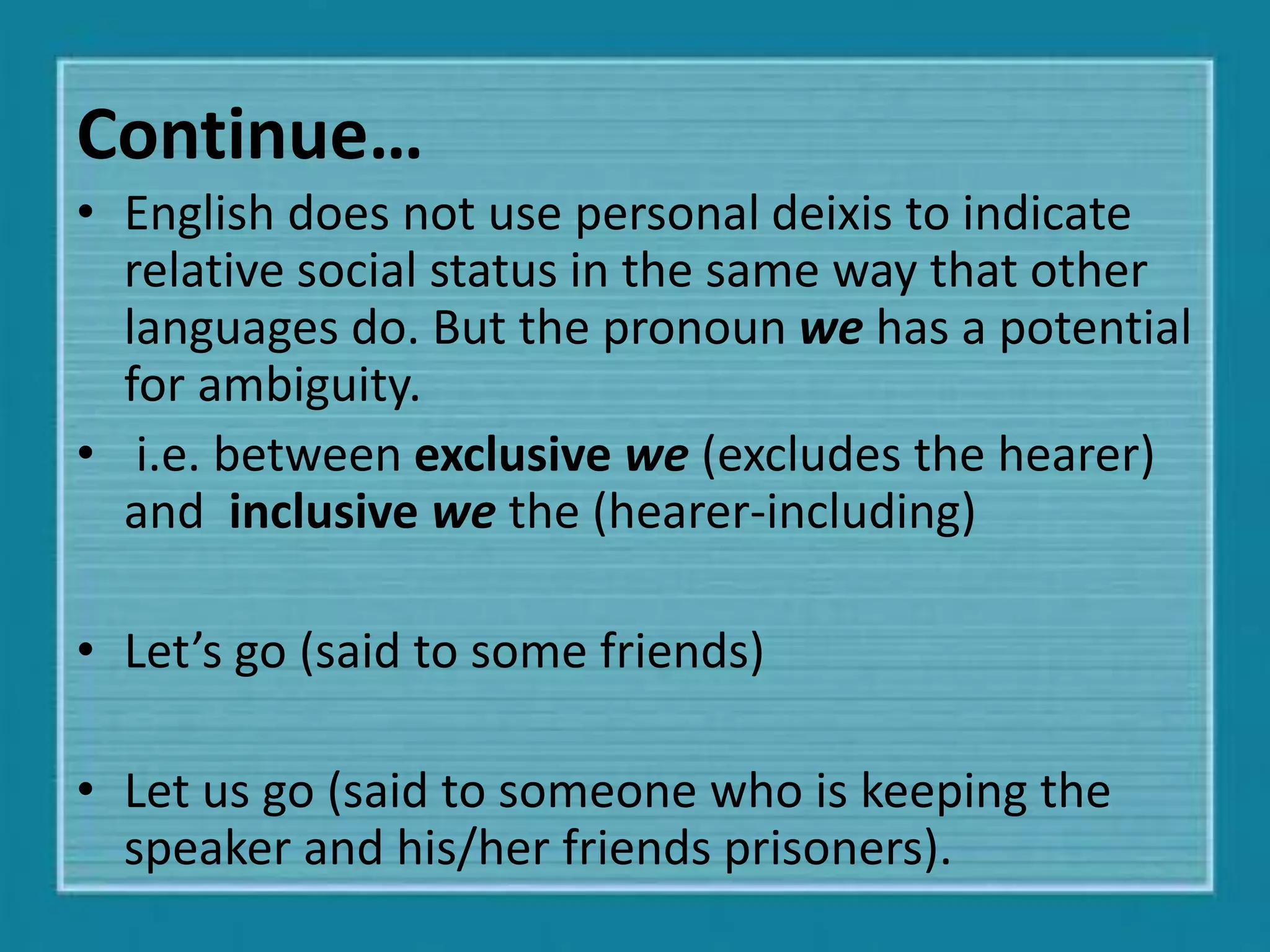 Continue…

• English does not use personal deixis to indicate relative social status in the same way that other languages do. But the pronoun we has a potential for ambiguity.

• i.e. between exclusive we (excludes the hearer) and inclusive we the (hearer-including)

• Let’s go (said to some friends)

• Let us go (said to someone who is keeping the speaker and his/her friends prisoners).